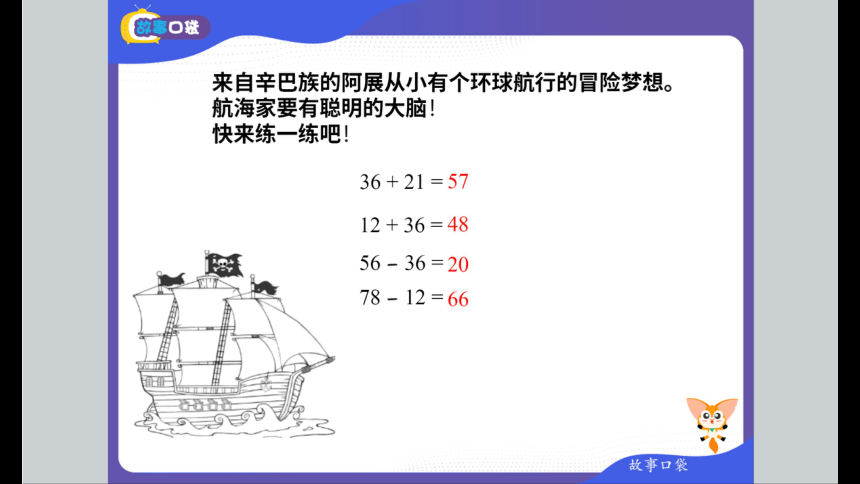 故事口袋

来自辛巴族的阿展从小有个环球航行的冒险梦想。
航海家要有聪明的大脑！
快来练一练吧！

$36 + 21 = 57$

$12 + 36 = 48$

$56 - 36 = 20$

$78 - 12 = 66$

故事口袋